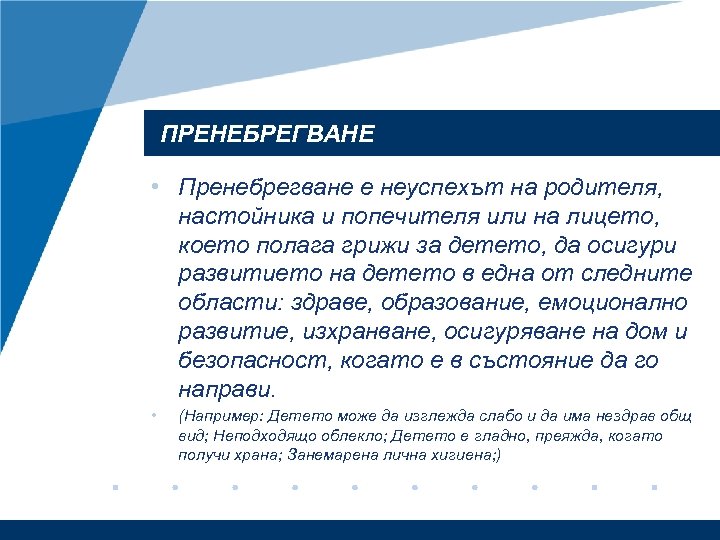 ПРЕНЕБРЕГВАНЕ

• Пренебрегване е неуспехът на родителя, настойника и попечителя или на лицето, което полага грижи за детето, да осигури развитието на детето в една от следните области: здраве, образование, емоционално развитие, изхранване, осигуряване на дом и безопасност, когато е в състояние да го направи.

• (Например: Детето може да изглежда слабо и да има нездрав общ вид; Неподходящо облекло; Детето е гладно, преяжда, когато получи храна; Занемарена лична хигиена;)